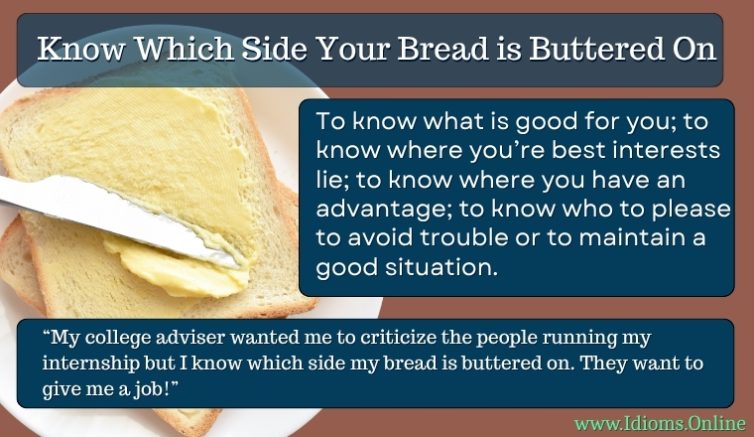 Know Which Side Your Bread is Buttered On

To know what is good for you; to know where you're best interests lie; to know where you have an advantage; to know who to please to avoid trouble or to maintain a good situation.

"My college adviser wanted me to criticize the people running my internship but I know which side my bread is buttered on. They want to give me a job!"

www.Idioms.Online